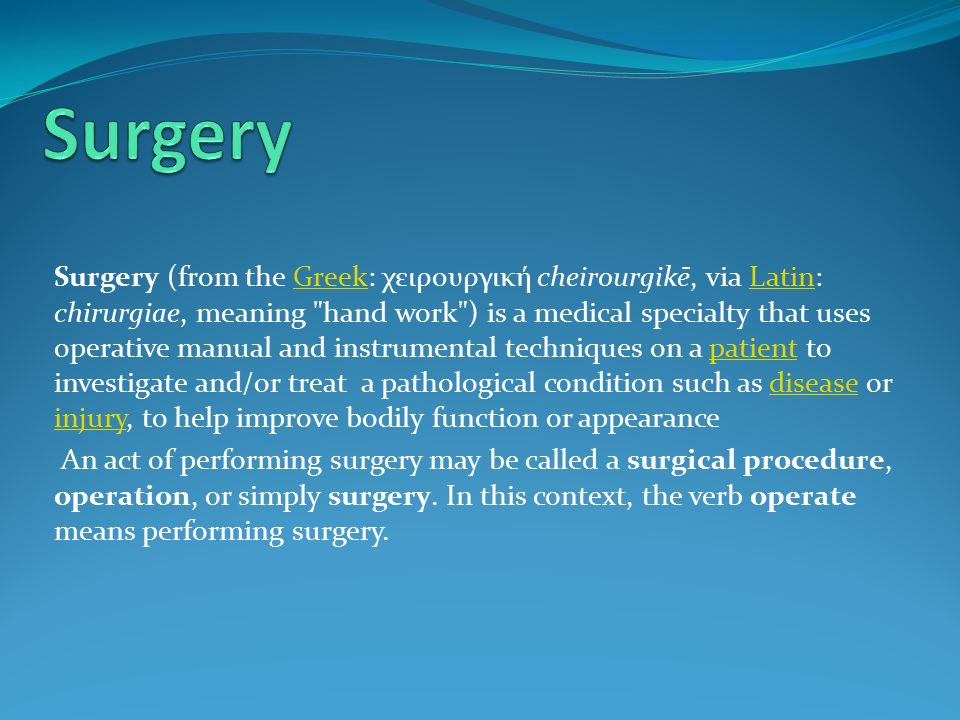 Surgery

Surgery (from the Greek: χειρουργική cheirourgikē, via Latin: chirurgiae, meaning "hand work") is a medical specialty that uses operative manual and instrumental techniques on a patient to investigate and/or treat a pathological condition such as disease or injury, to help improve bodily function or appearance

An act of performing surgery may be called a surgical procedure, operation, or simply surgery. In this context, the verb operate means performing surgery.